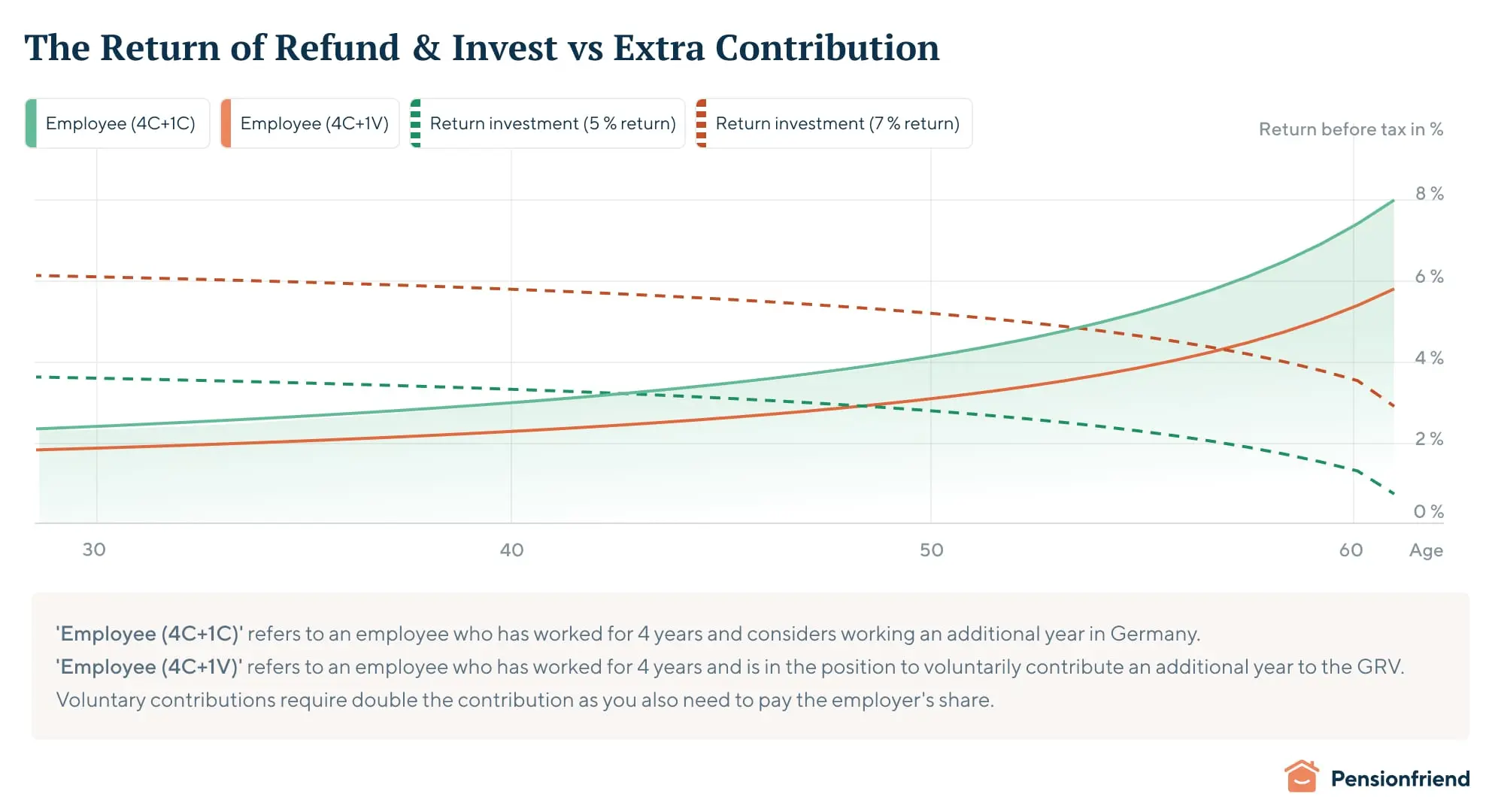 The Return of Refund & Invest vs Extra Contribution

Employee (4C+1C)
Employee (4C+1V)
Return investment (5 % return)
Return investment (7 % return)

Return before tax in %

8 %
6 %
4 %
2 %
0 %

30
40
50
60
Age

'Employee (4C+1C)' refers to an employee who has worked for 4 years and considers working an additional year in Germany.
'Employee (4C+1V)' refers to an employee who has worked for 4 years and is in the position to voluntarily contribute an additional year to the GRV. Voluntary contributions require double the contribution as you also need to pay the employer's share.

Pensionfriend